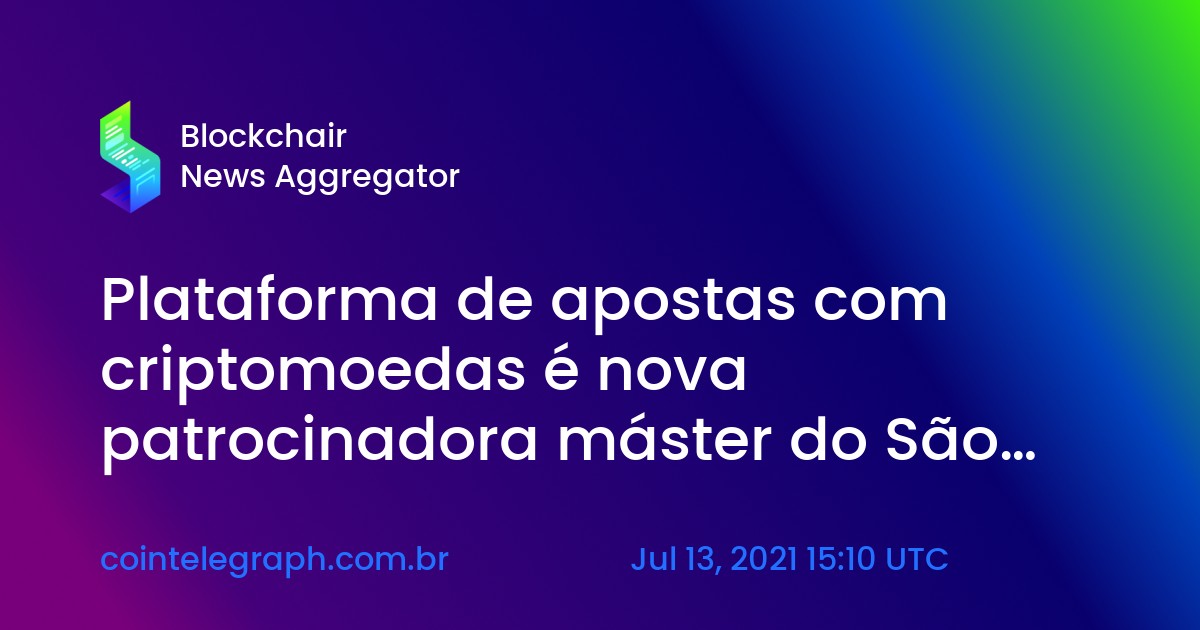 Blockchair
News Aggregator

Plataforma de apostas com criptomoedas é nova patrocinadora máster do São...

cointelegraph.com.br

Jul 13, 2021 15:10 UTC